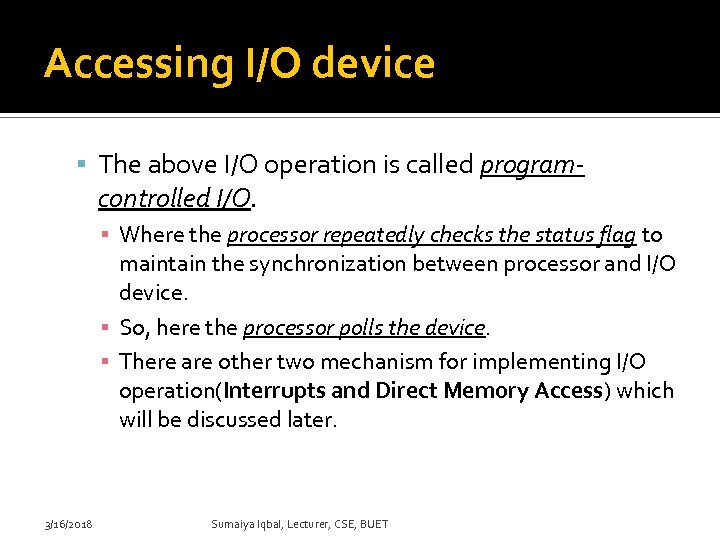 Accessing I/O device

The above I/O operation is called program-controlled I/O.

Where the processor repeatedly checks the status flag to maintain the synchronization between processor and I/O device.

So, here the processor polls the device.

There are other two mechanism for implementing I/O operation(Interrupts and Direct Memory Access) which will be discussed later.

3/16/2018 Sumaiya Iqbal, Lecturer, CSE, BUET